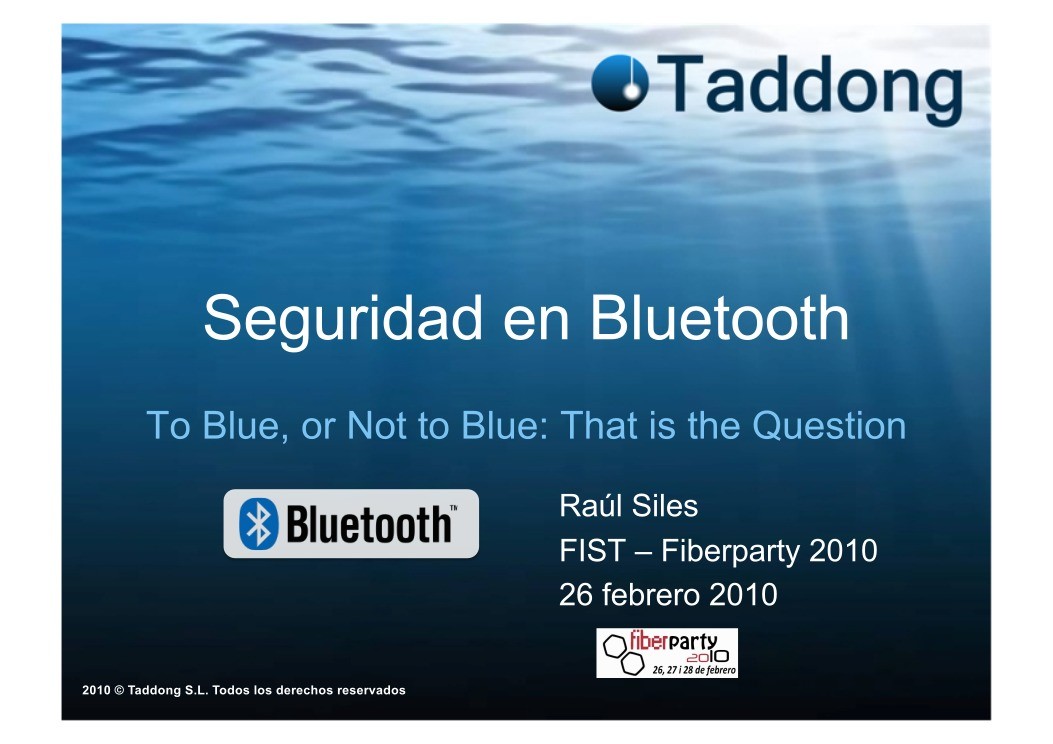 Taddong

Seguridad en Bluetooth

To Blue, or Not to Blue: That is the Question

Bluetooth™

Raúl Siles
FIST – Fiberparty 2010
26 febrero 2010

fiberparty 2010
26, 27 i 28 de febrero

2010 © Taddong S.L. Todos los derechos reservados